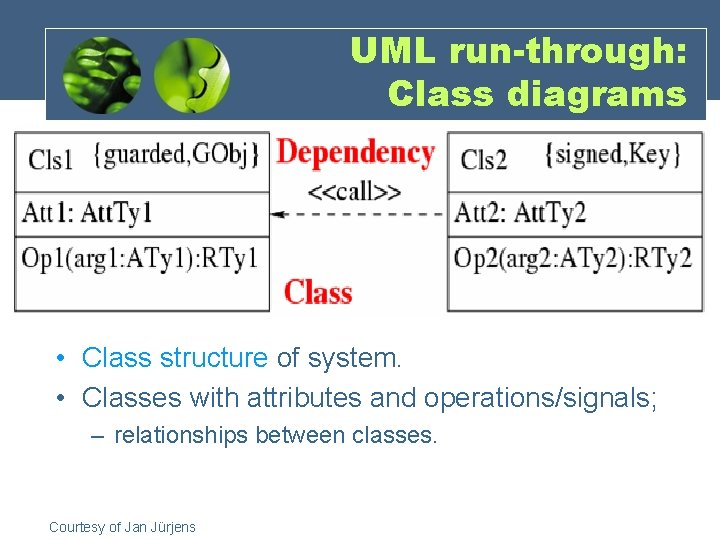 UML run-through: Class diagrams

Cls1 {guarded,GObj}

Att1: AttTy1

Op1(arg1:ATy1):RTy1

Dependency

<<call>>

Class

Cls2 {signed,Key}

Att2: AttTy2

Op2(arg2:ATy2):RTy2

• Class structure of system.

• Classes with attributes and operations/signals;

– relationships between classes.

Courtesy of Jan Jürjens